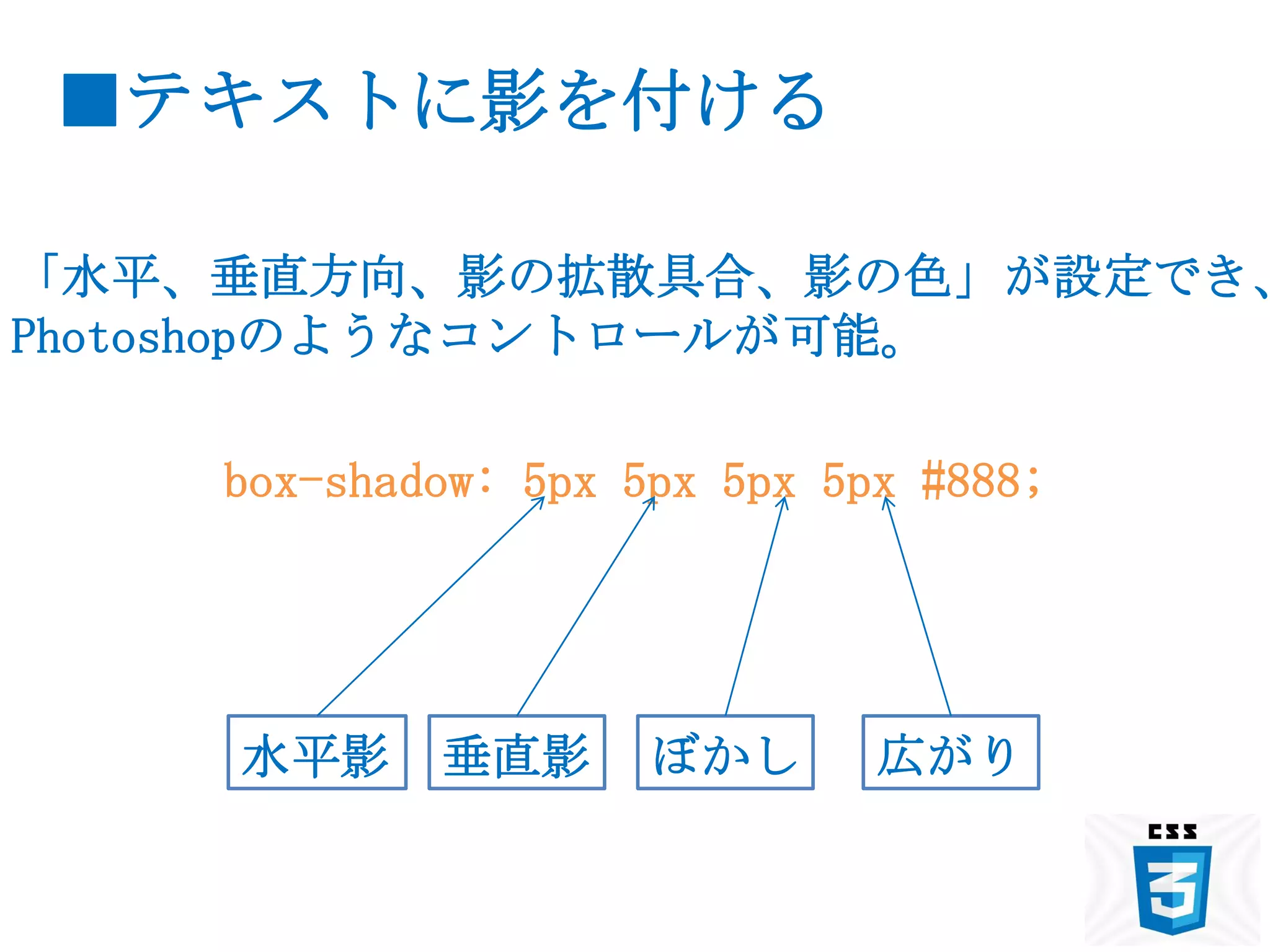 ■テキストに影を付ける

「水平、垂直方向、影の拡散具合、影の色」が設定でき、Photoshopのようなコントロールが可能。

box-shadow: 5px 5px 5px 5px #888;

水平影

垂直影

ぼかし

広がり

CSS

3